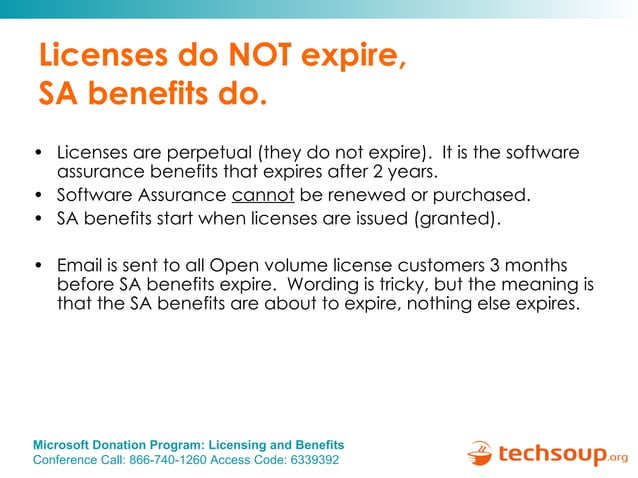 Licenses do NOT expire, SA benefits do.

• Licenses are perpetual (they do not expire). It is the software assurance benefits that expires after 2 years.
• Software Assurance cannot be renewed or purchased.
• SA benefits start when licenses are issued (granted).

• Email is sent to all Open volume license customers 3 months before SA benefits expire. Wording is tricky, but the meaning is that the SA benefits are about to expire, nothing else expires.

Microsoft Donation Program: Licensing and Benefits
Conference Call: 866-740-1260 Access Code: 6339392

techsoup.org